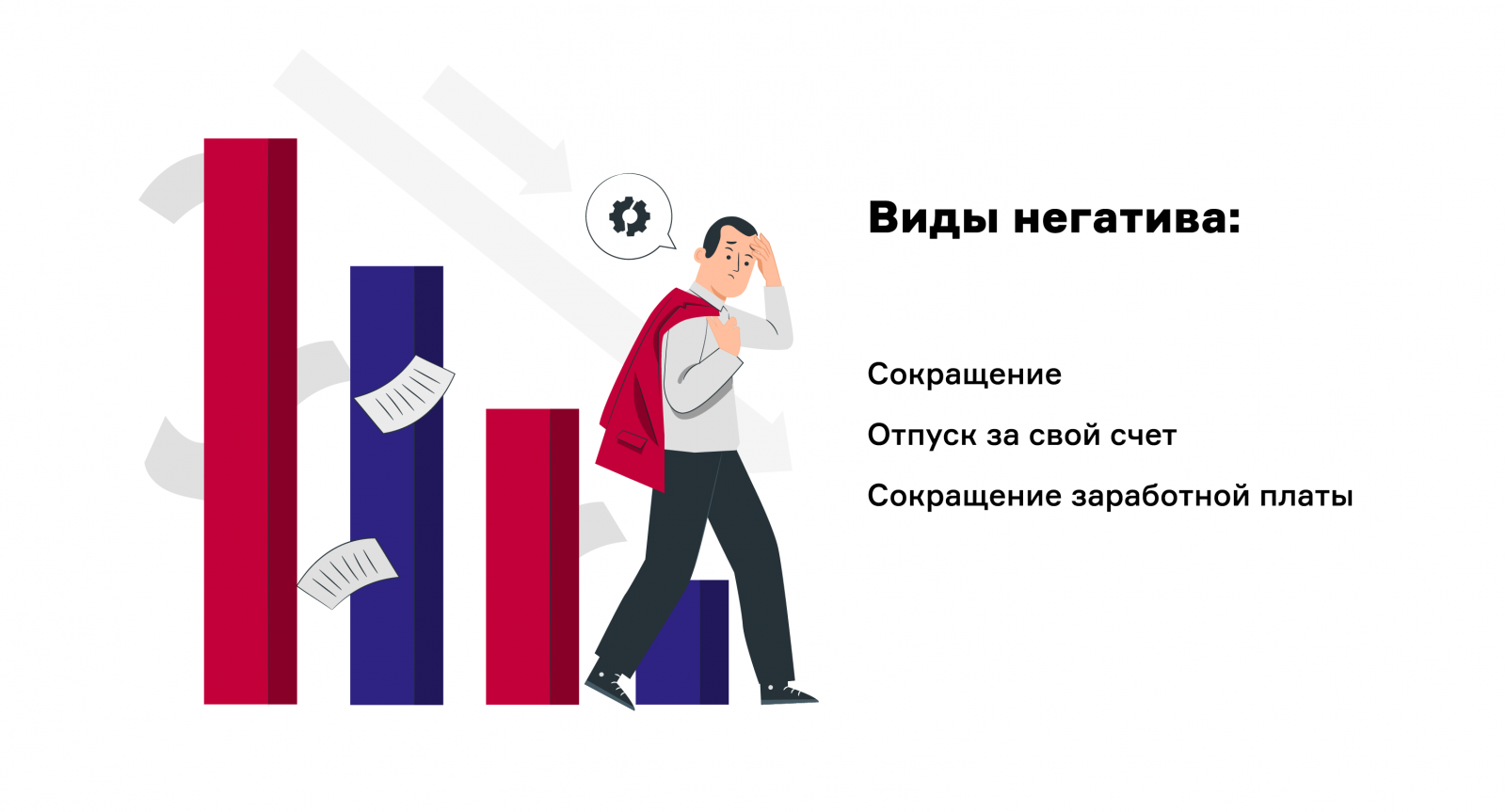 Виды негатива:

Сокращение

Отпуск за свой счет

Сокращение заработной платы